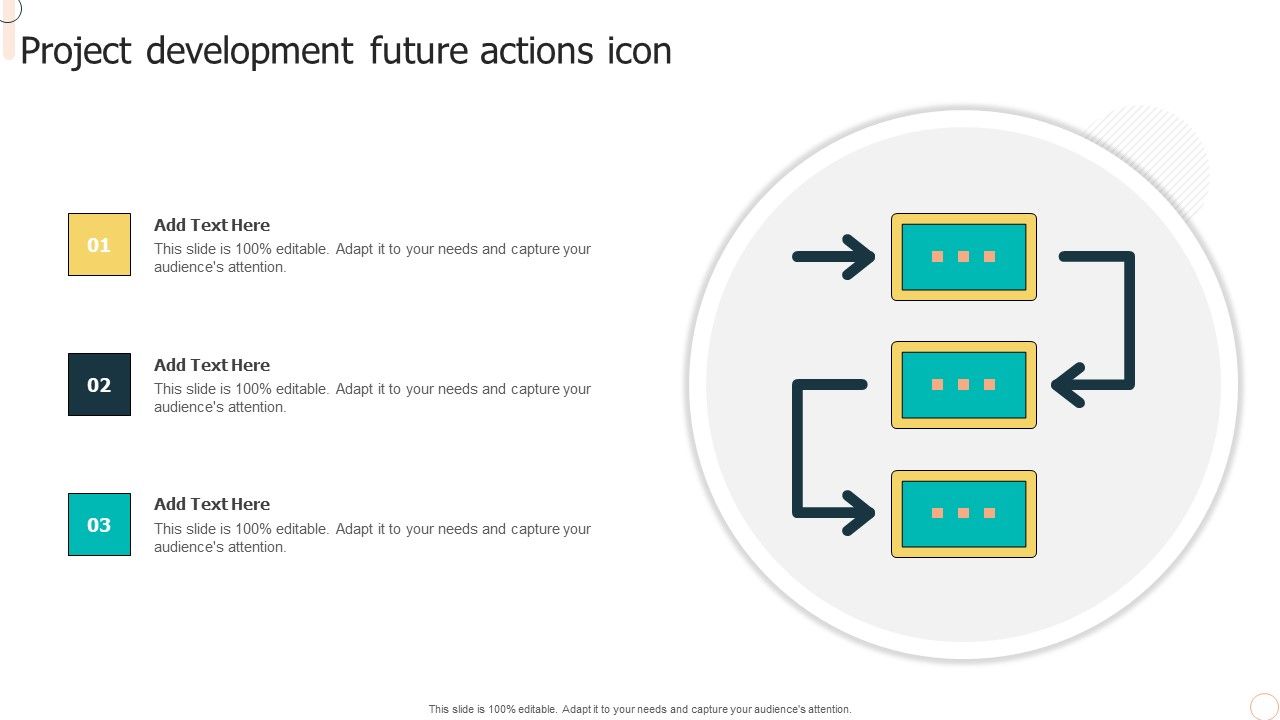 Project development future actions icon

01

Add Text Here

This slide is 100% editable. Adapt it to your needs and capture your audience's attention.

02

Add Text Here

This slide is 100% editable. Adapt it to your needs and capture your audience's attention.

03

Add Text Here

This slide is 100% editable. Adapt it to your needs and capture your audience's attention.

This slide is 100% editable. Adapt it to your needs and capture your audience's attention.